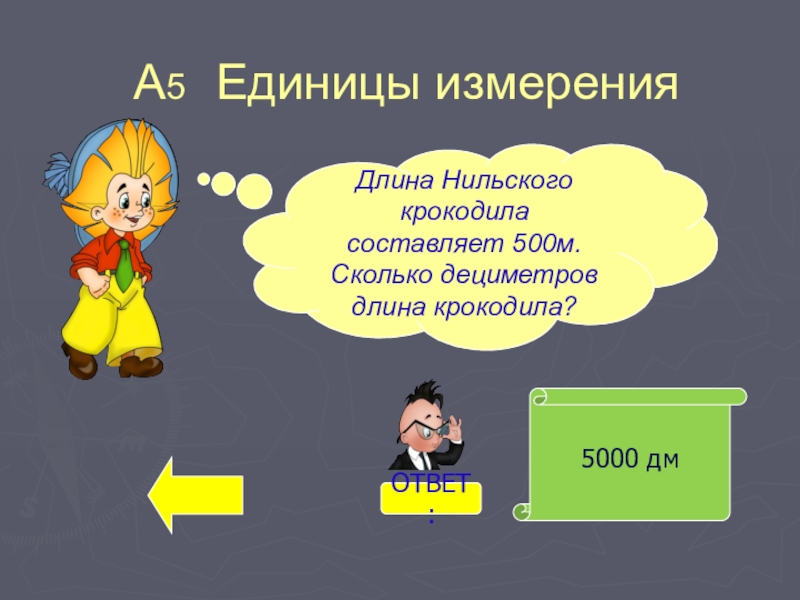 А5 Единицы измерения

Длина Нильского крокодила составляет 500м. Сколько дециметров длина крокодила?

ОТВЕТ:

5000 дм